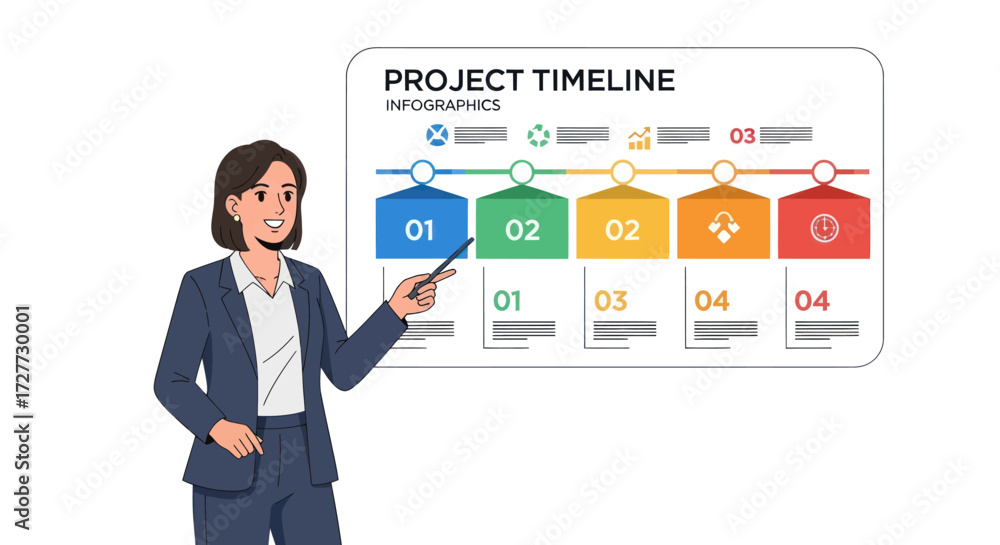 PROJECT TIMELINE
INFOGRAPHICS

03

01
02
02

01
03
04
04

Adobe Stock | #1727730001